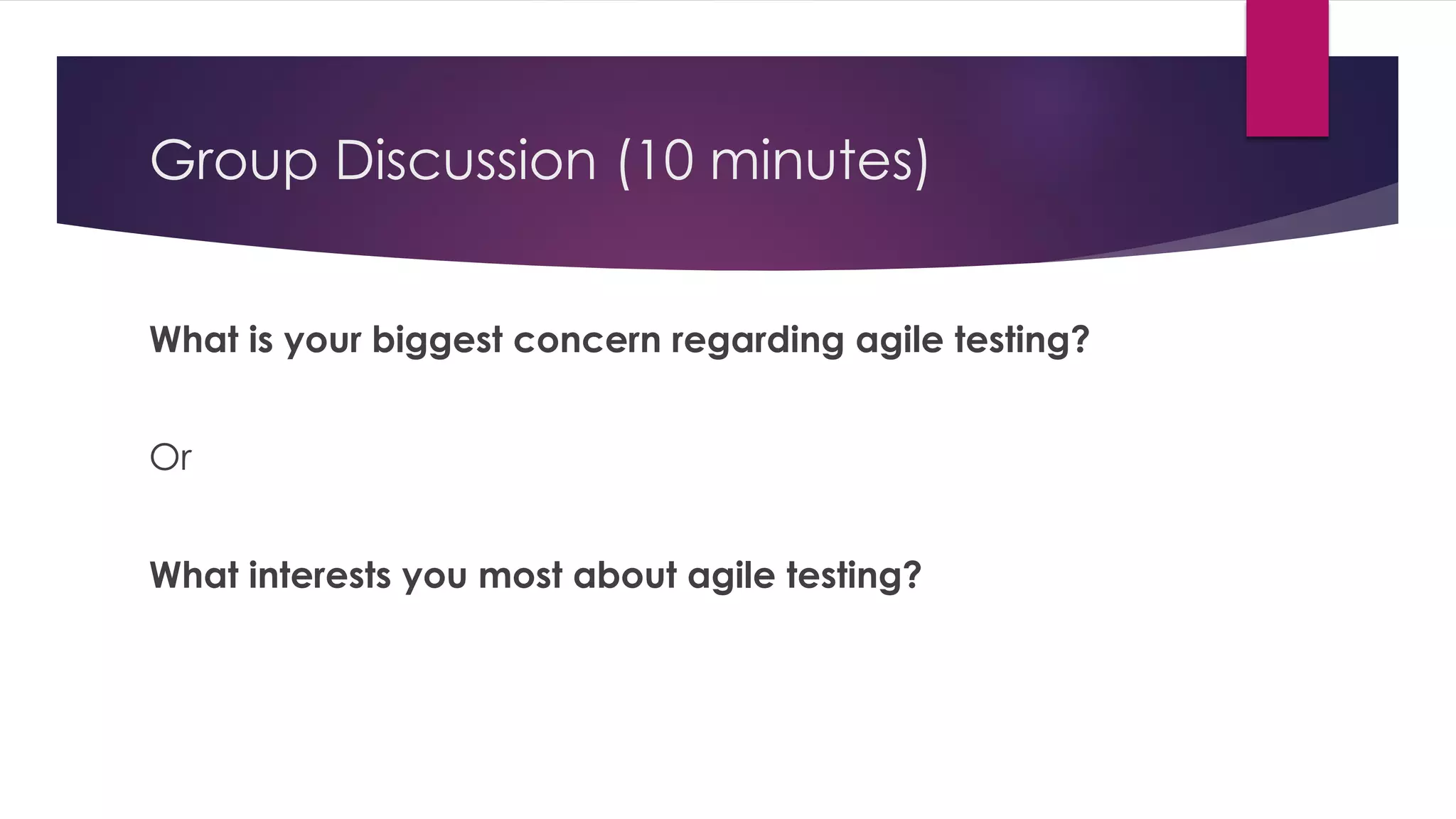 Group Discussion (10 minutes)

What is your biggest concern regarding agile testing?

Or

What interests you most about agile testing?